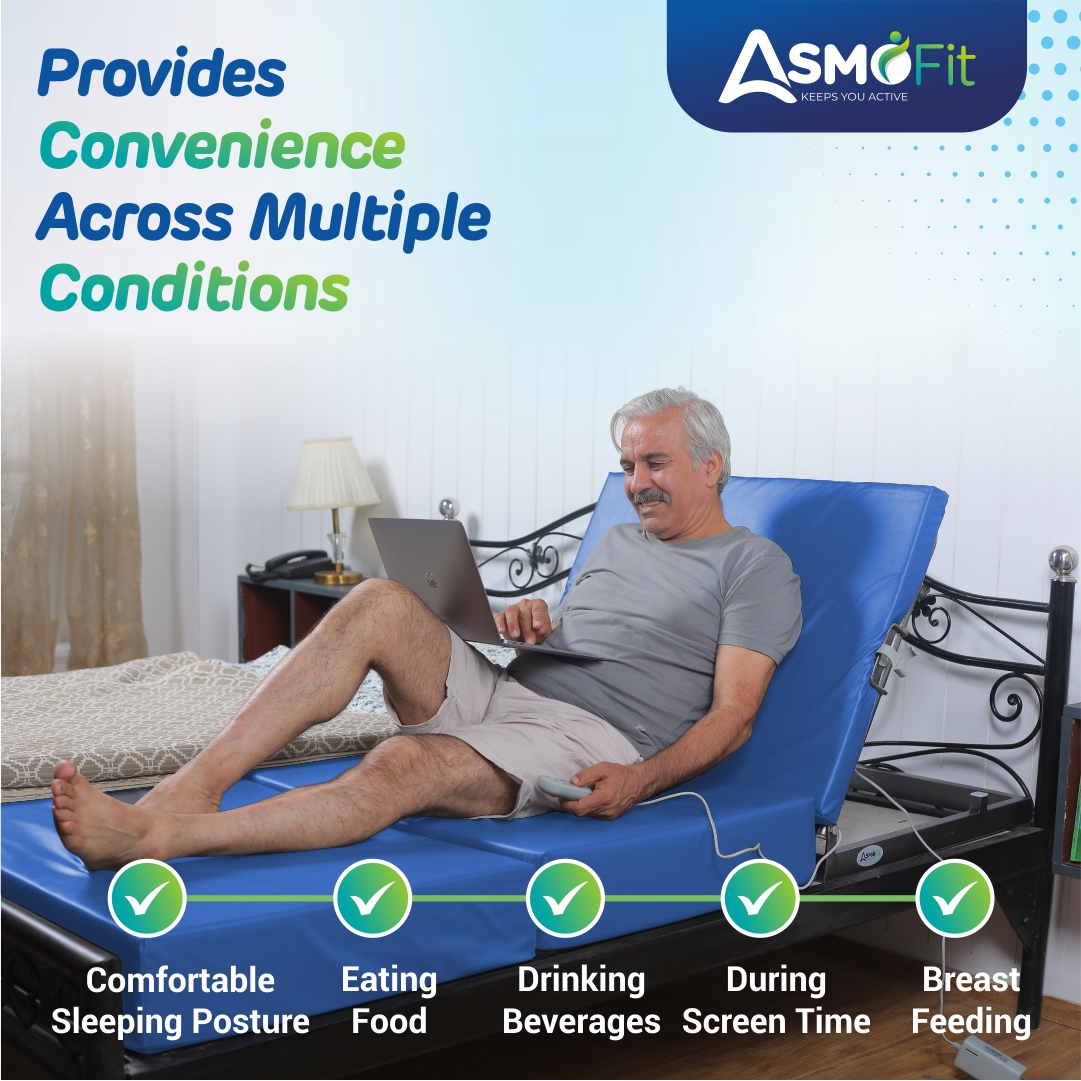 Provides Convenience Across Multiple Conditions

ASMOFit
KEEPS YOU ACTIVE

Comfortable Sleeping Posture

Eating Food

Drinking Beverages

During Screen Time

Breast Feeding